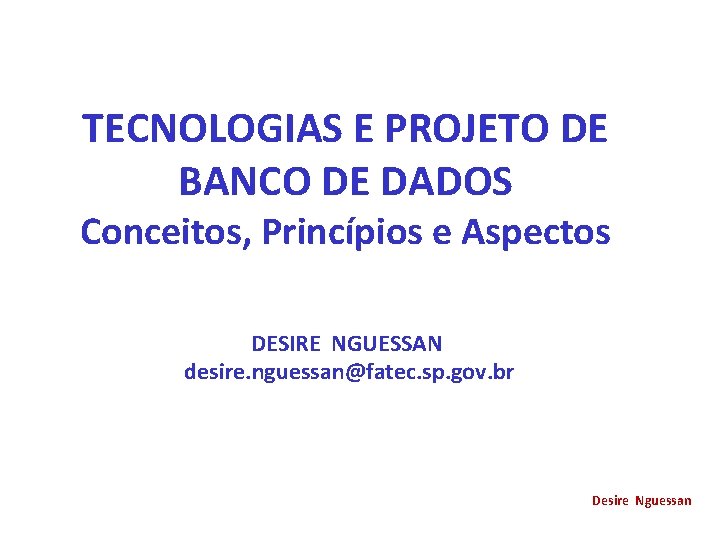 TECNOLOGIAS E PROJETO DE BANCO DE DADOS
Conceitos, Princípios e Aspectos

DESIRE NGUESSAN
desire.nguessan@fatec.sp.gov.br

Desire Nguessan